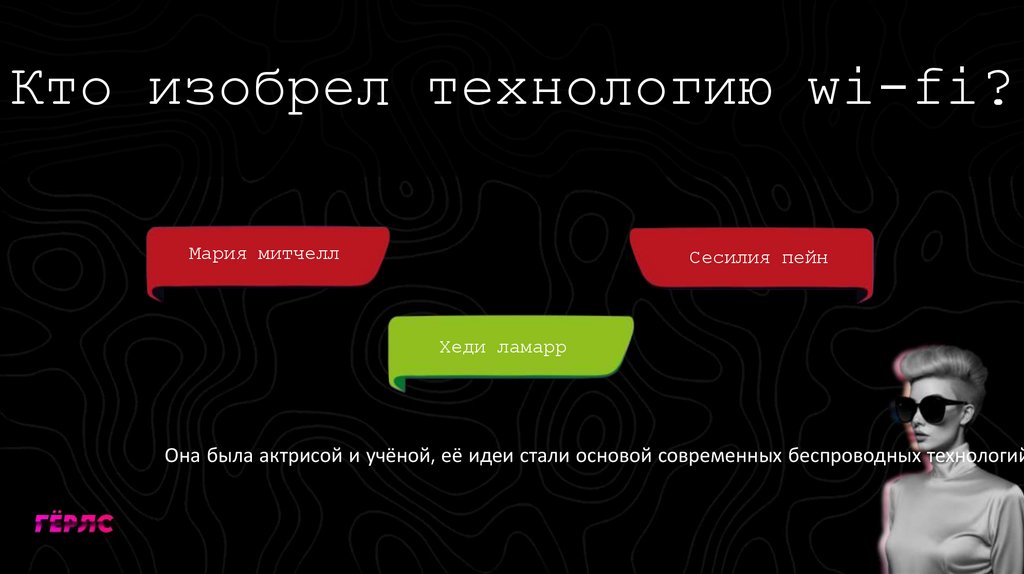 Кто изобрел технологию wi-fi?

Мария митчелл

Сесилия пейн

Хеди ламарр

Она была актрисой и учёной, её идеи стали основой современных беспроводных технологий

ГЁРЛС